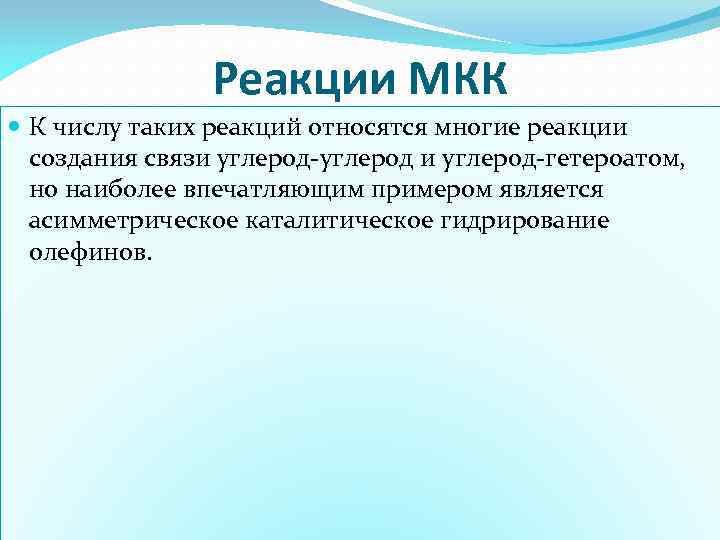 Реакции МКК

К числу таких реакций относятся многие реакции создания связи углерод-углерод и углерод-гетероатом, но наиболее впечатляющим примером является асимметрическое каталитическое гидрирование олефинов.